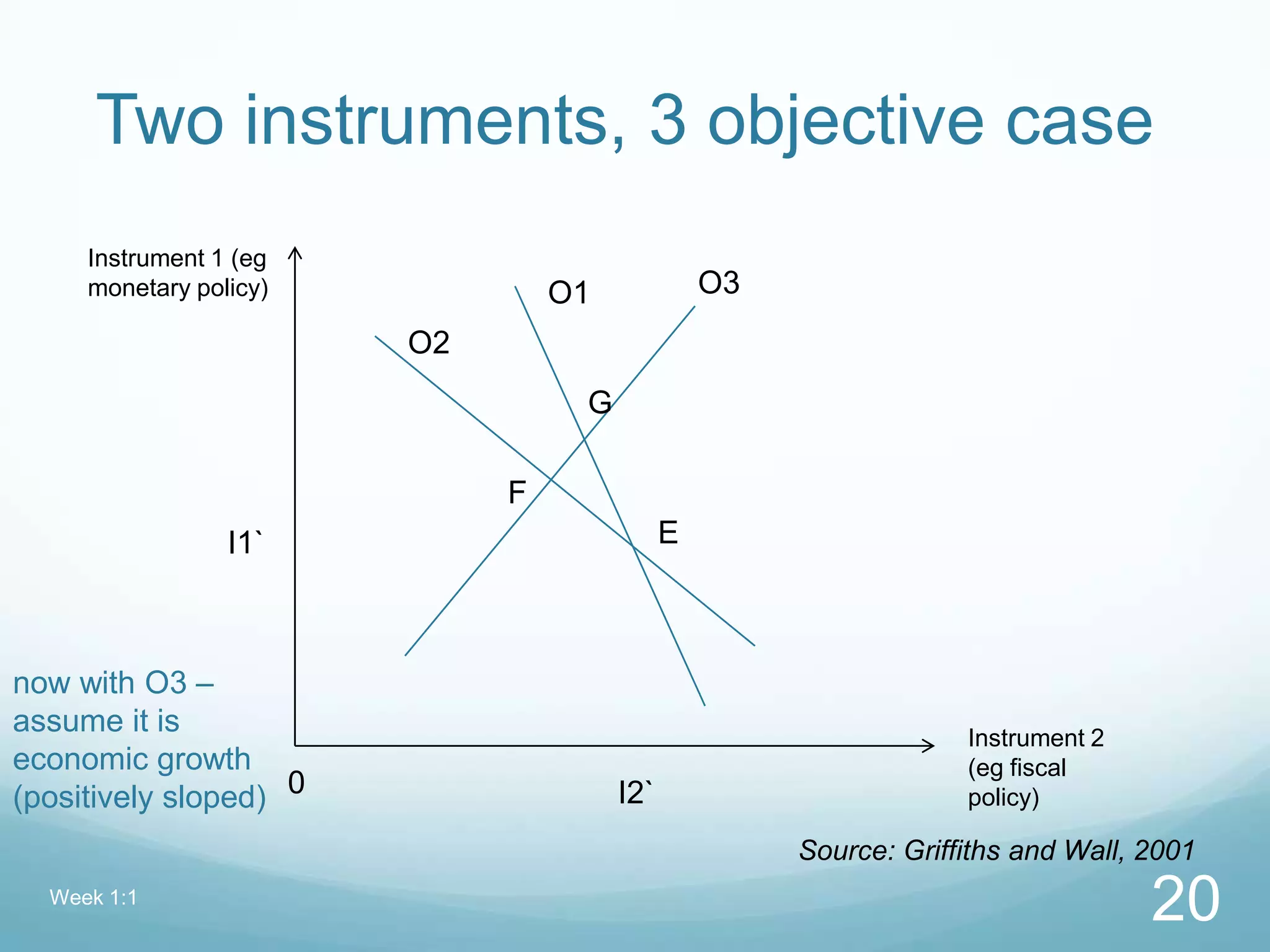 Two instruments, 3 objective case

Instrument 1 (eg monetary policy)

O1

O3

O2

G

F

E

I1`

now with O3 – assume it is economic growth (positively sloped)

0

I2`

Instrument 2 (eg fiscal policy)

Source: Griffiths and Wall, 2001

Week 1:1

20